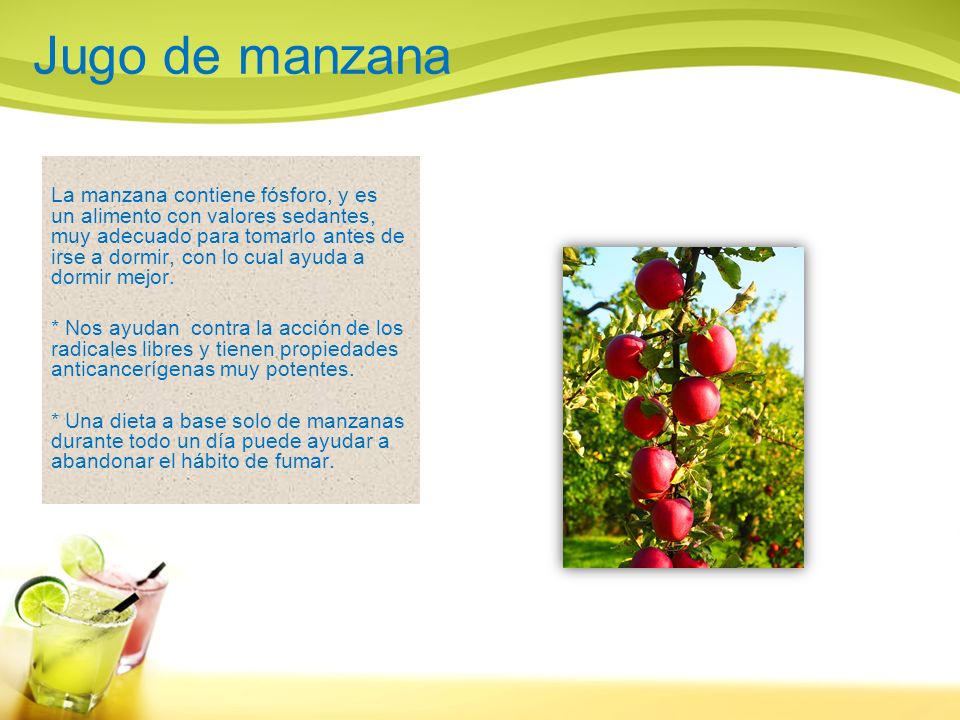 Jugo de manzana

La manzana contiene fósforo, y es un alimento con valores sedantes, muy adecuado para tomarlo antes de irse a dormir, con lo cual ayuda a dormir mejor.

* Nos ayudan  contra la acción de los radicales libres y tienen propiedades anticancerígenas muy potentes.

* Una dieta a base solo de manzanas durante todo un día puede ayudar a abandonar el hábito de fumar.